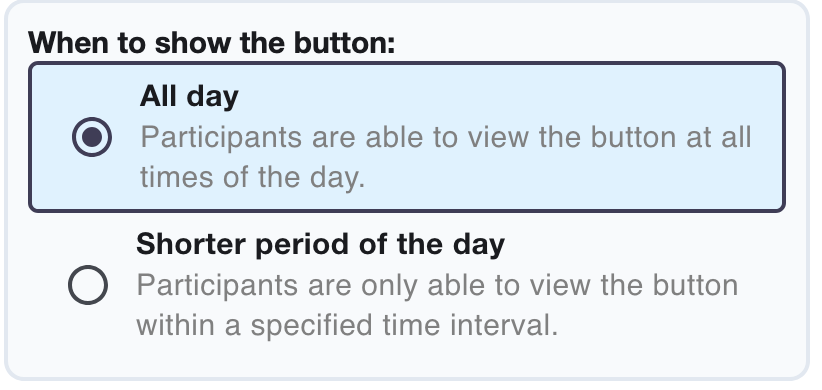 When to show the button:

All day
Participants are able to view the button at all times of the day.

Shorter period of the day
Participants are only able to view the button within a specified time interval.